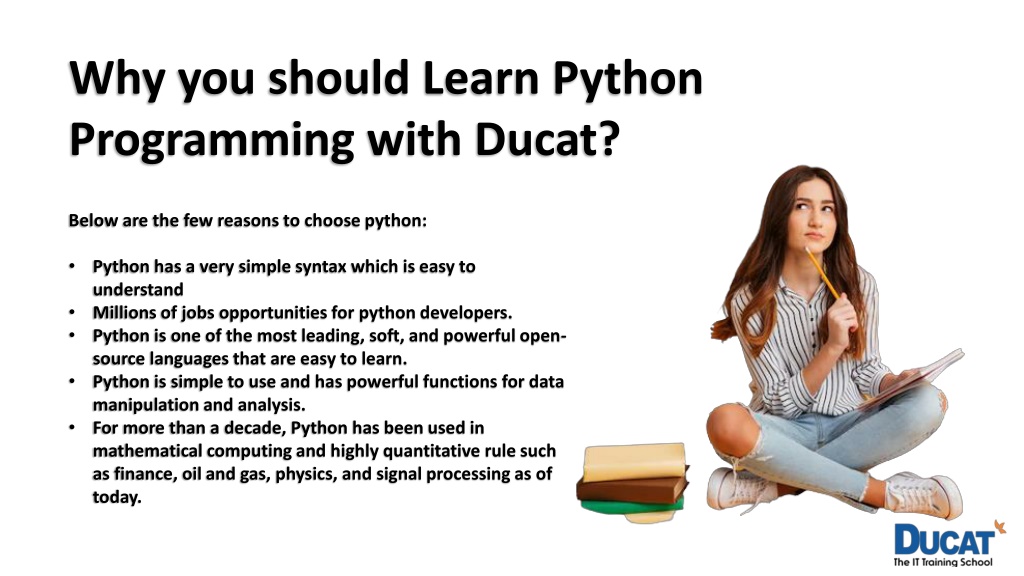 Why you should Learn Python Programming with Ducat?

Below are the few reasons to choose python:

• Python has a very simple syntax which is easy to understand
• Millions of jobs opportunities for python developers.
• Python is one of the most leading, soft, and powerful open-source languages that are easy to learn.
• Python is simple to use and has powerful functions for data manipulation and analysis.
• For more than a decade, Python has been used in mathematical computing and highly quantitative rule such as finance, oil and gas, physics, and signal processing as of today.

DUCAT
The IT Training School